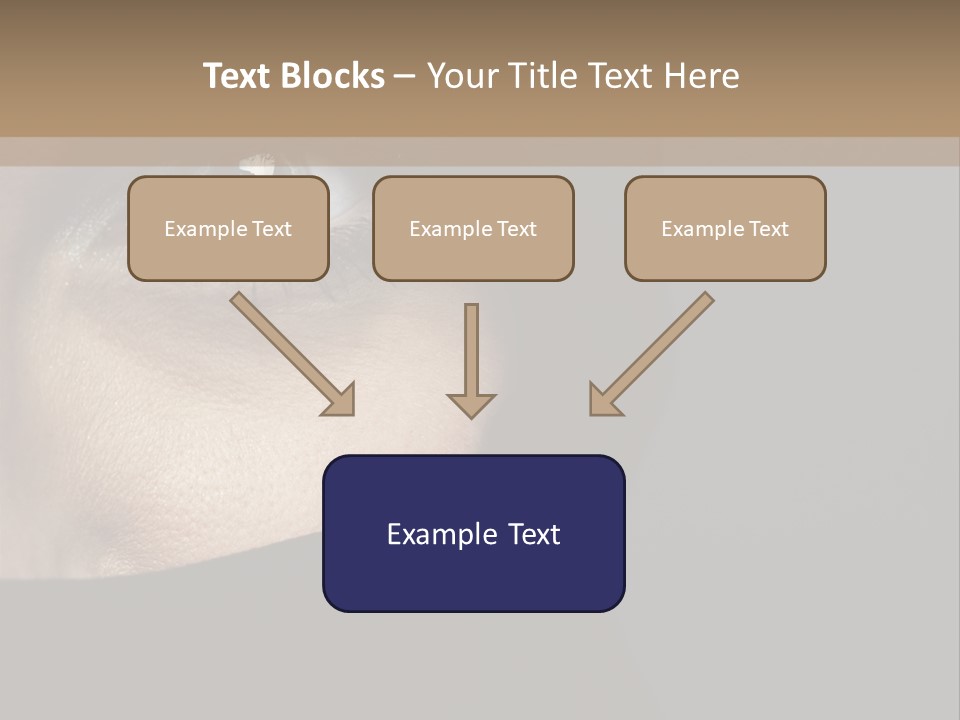 Text Blocks – Your Title Text Here

Example Text

Example Text

Example Text

Example Text